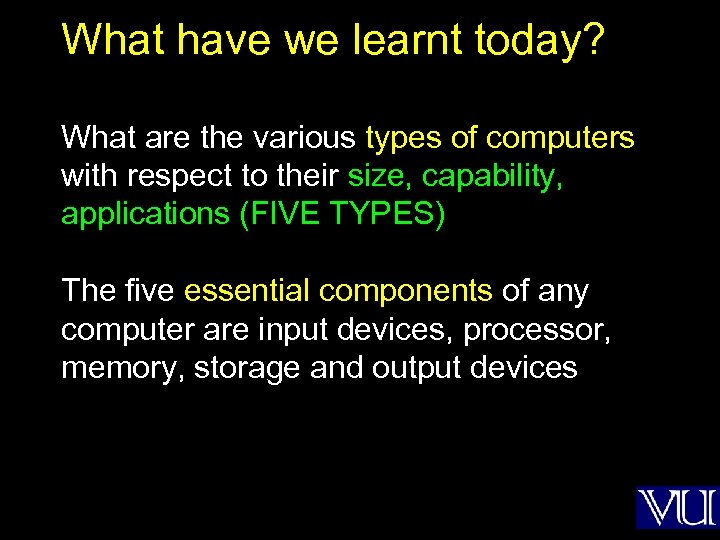 What have we learnt today?

What are the various types of computers with respect to their size, capability, applications (FIVE TYPES)

The five essential components of any computer are input devices, processor, memory, storage and output devices

VU